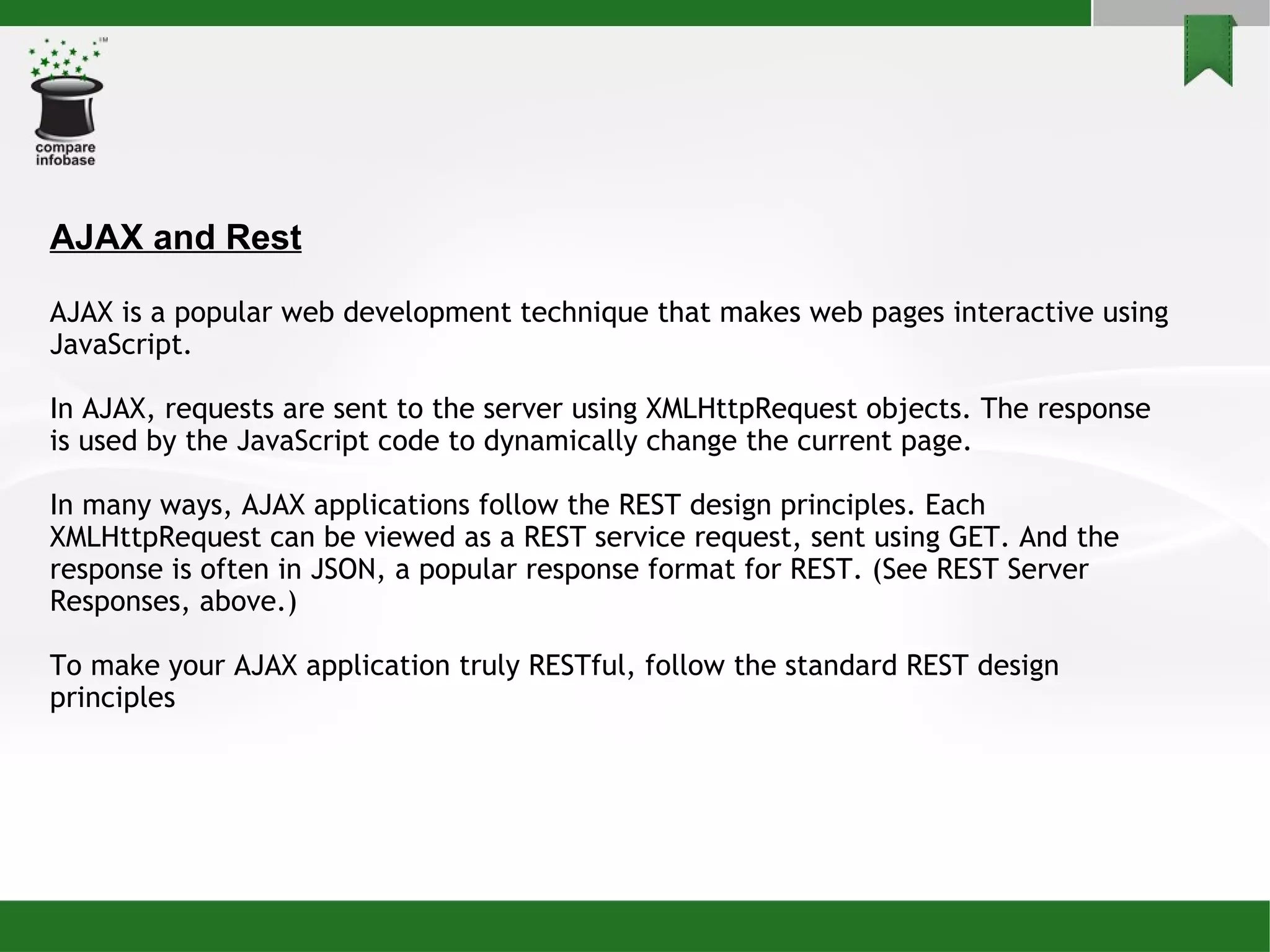 TM
compare
infobase

AJAX and Rest

AJAX is a popular web development technique that makes web pages interactive using JavaScript.

In AJAX, requests are sent to the server using XMLHttpRequest objects. The response is used by the JavaScript code to dynamically change the current page.

In many ways, AJAX applications follow the REST design principles. Each XMLHttpRequest can be viewed as a REST service request, sent using GET. And the response is often in JSON, a popular response format for REST. (See REST Server Responses, above.)

To make your AJAX application truly RESTful, follow the standard REST design principles